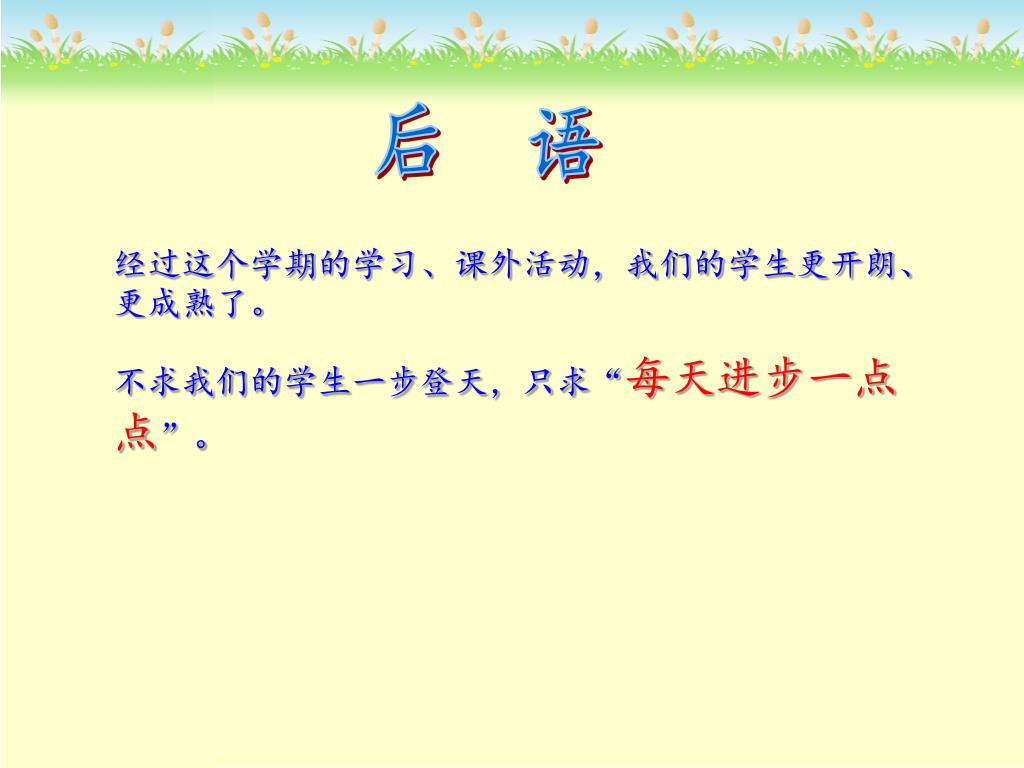 后 语

经过这个学期的学习、课外活动，我们的学生更开朗、更成熟了。

不求我们的学生一步登天，只求“每天进步一点点”。